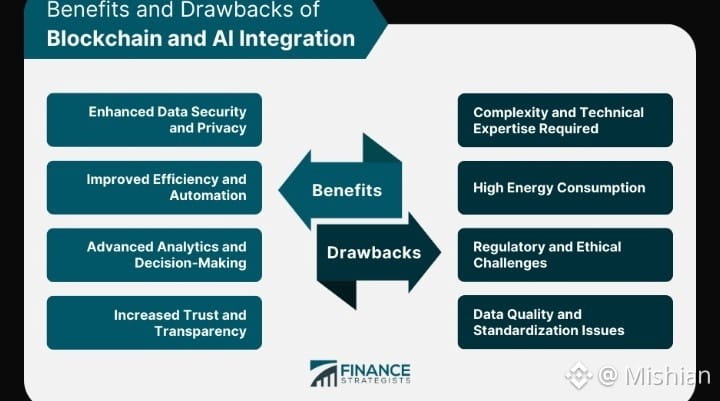 Benefits and Drawbacks of
Blockchain and AI Integration

Enhanced Data Security and Privacy

Improved Efficiency and Automation

Advanced Analytics and Decision-Making

Increased Trust and Transparency

Benefits

Drawbacks

Complexity and Technical Expertise Required

High Energy Consumption

Regulatory and Ethical Challenges

Data Quality and Standardization Issues

FINANCE STRATEGISTS

@ Mishian